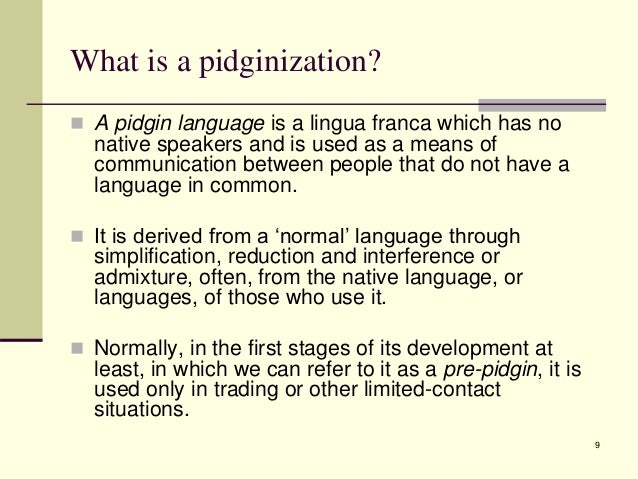 What is a pidginization?

A pidgin language is a lingua franca which has no native speakers and is used as a means of communication between people that do not have a language in common.

It is derived from a ‘normal’ language through simplification, reduction and interference or admixture, often, from the native language, or languages, of those who use it.

Normally, in the first stages of its development at least, in which we can refer to it as a pre-pidgin, it is used only in trading or other limited-contact situations.

9